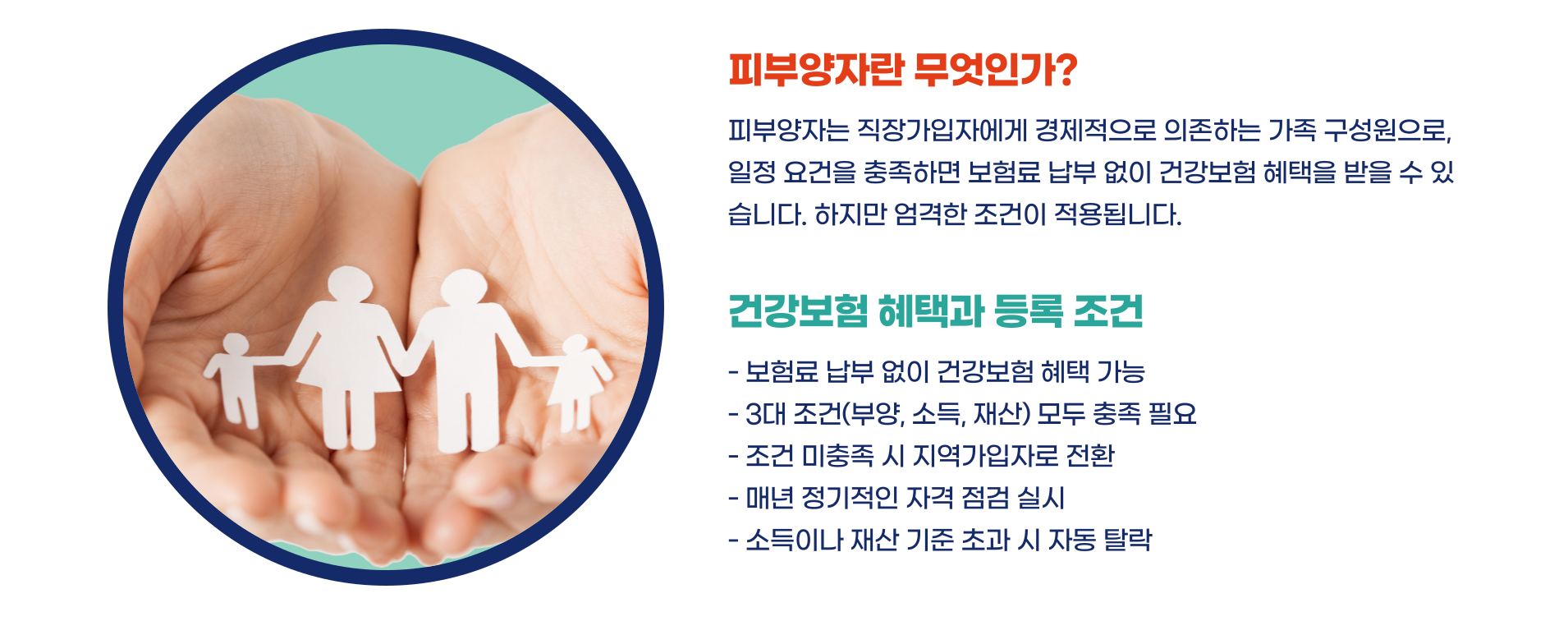 피부양자란 무엇인가?

피부양자는 직장가입자에게 경제적으로 의존하는 가족 구성원으로, 일정 요건을 충족하면 보험료 납부 없이 건강보험 혜택을 받을 수 있습니다. 하지만 엄격한 조건이 적용됩니다.

건강보험 혜택과 등록 조건

- 보험료 납부 없이 건강보험 혜택 가능
- 3대 조건(부양, 소득, 재산) 모두 충족 필요
- 조건 미충족 시 지역가입자로 전환
- 매년 정기적인 자격 점검 실시
- 소득이나 재산 기준 초과 시 자동 탈락